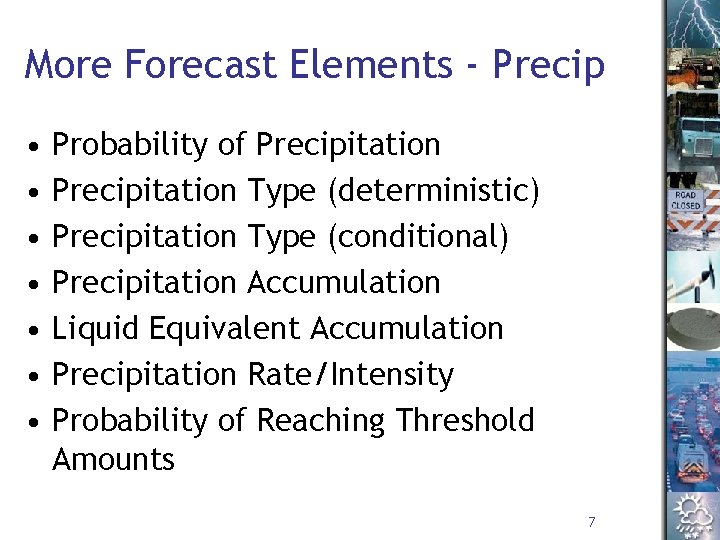 More Forecast Elements - Precip

• Probability of Precipitation
• Precipitation Type (deterministic)
• Precipitation Type (conditional)
• Precipitation Accumulation
• Liquid Equivalent Accumulation
• Precipitation Rate/Intensity
• Probability of Reaching Threshold Amounts

ROAD CLOSED

7